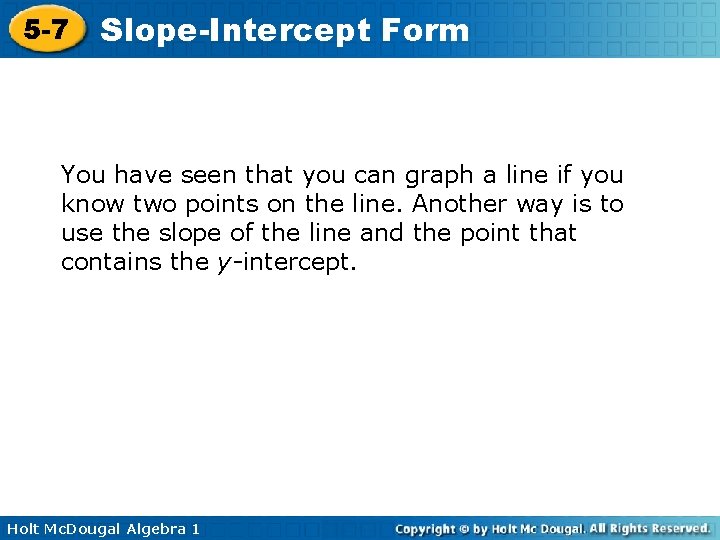 5-7 Slope-Intercept Form

You have seen that you can graph a line if you know two points on the line. Another way is to use the slope of the line and the point that contains the $y$-intercept.

Holt McDougal Algebra 1

Copyright © by Holt Mc Dougal. All Rights Reserved.